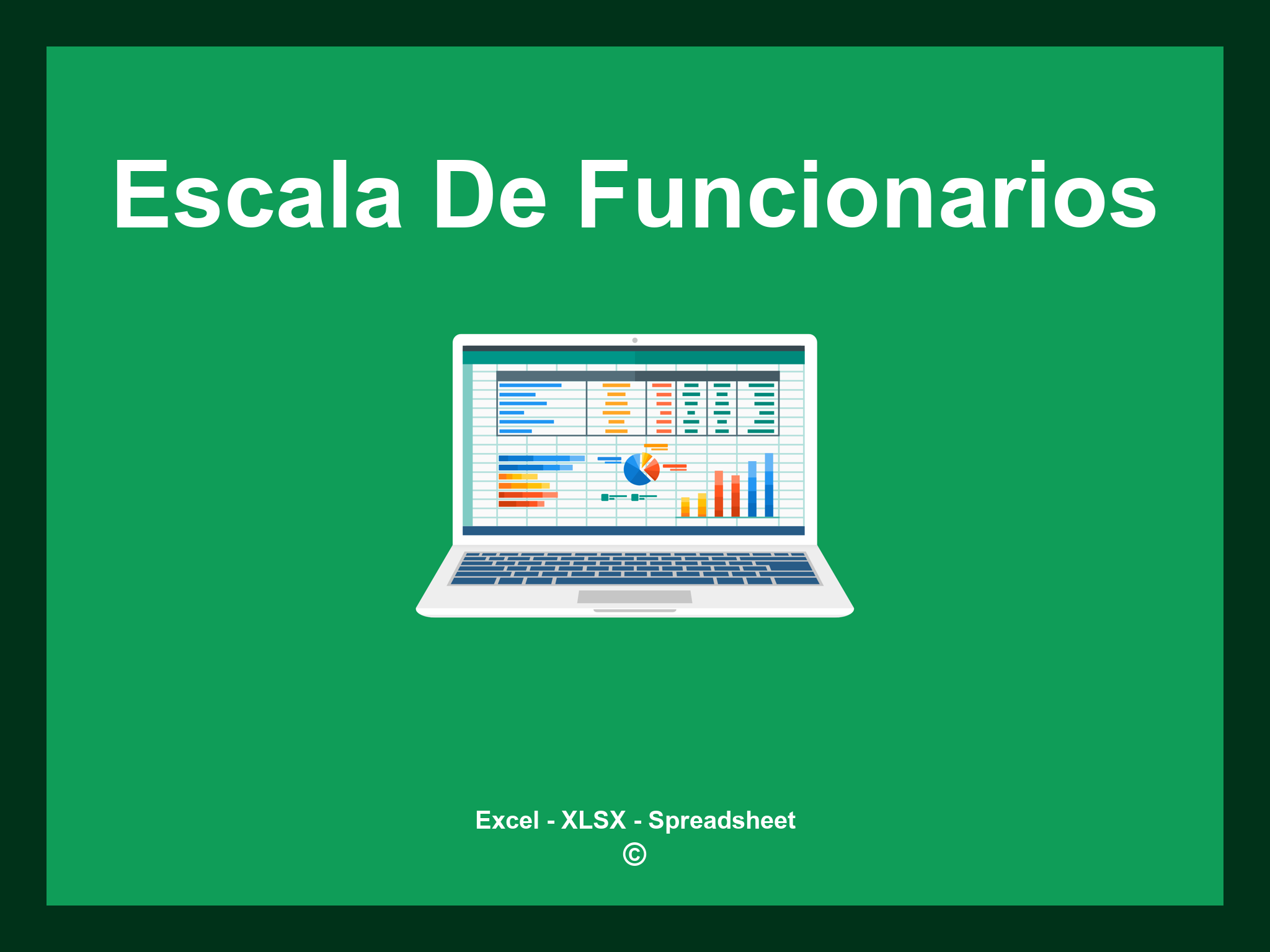 Escala De Funcionarios

Excel - XLSX - Spreadsheet
©